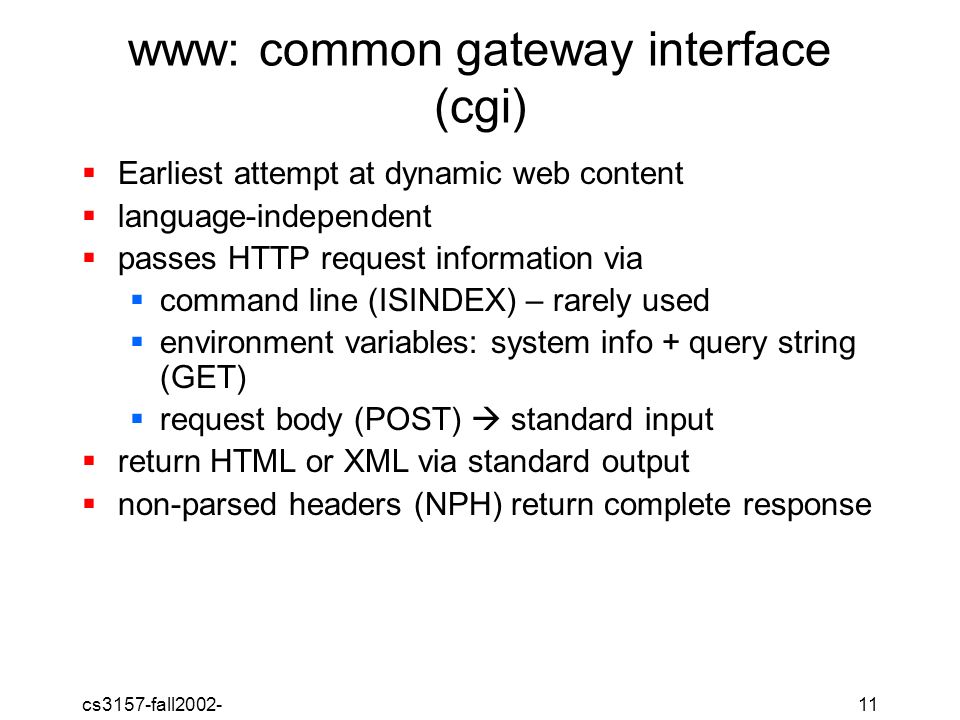 www: common gateway interface (cgi)

- Earliest attempt at dynamic web content
- language-independent
- passes HTTP request information via
  - command line (ISINDEX) – rarely used
  - environment variables: system info + query string (GET)
  - request body (POST) → standard input
- return HTML or XML via standard output
- non-parsed headers (NPH) return complete response

cs3157-fall2002-

11